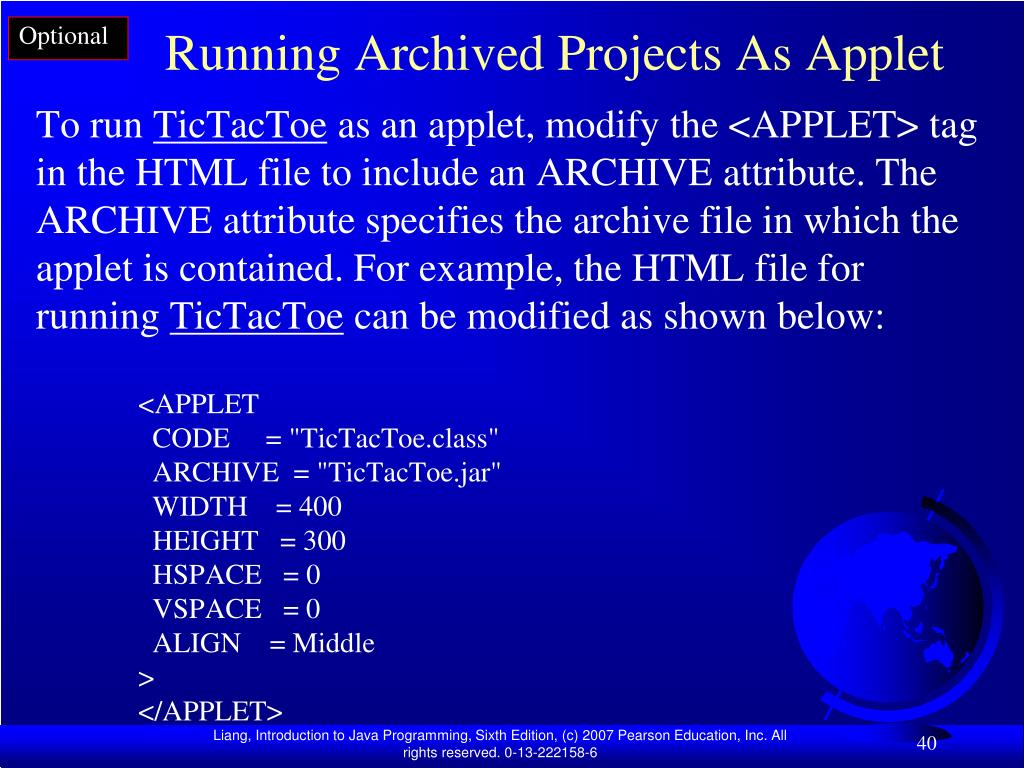 Optional

Running Archived Projects As Applet

To run TicTacToe as an applet, modify the <APPLET> tag in the HTML file to include an ARCHIVE attribute. The ARCHIVE attribute specifies the archive file in which the applet is contained. For example, the HTML file for running TicTacToe can be modified as shown below:

<APPLET
CODE = "TicTacToe.class"
ARCHIVE = "TicTacToe.jar"
WIDTH = 400
HEIGHT = 300
HSPACE = 0
VSPACE = 0
ALIGN = Middle
>
</APPLET>

Liang, Introduction to Java Programming, Sixth Edition, (c) 2007 Pearson Education, Inc. All rights reserved. 0-13-222158-6

40